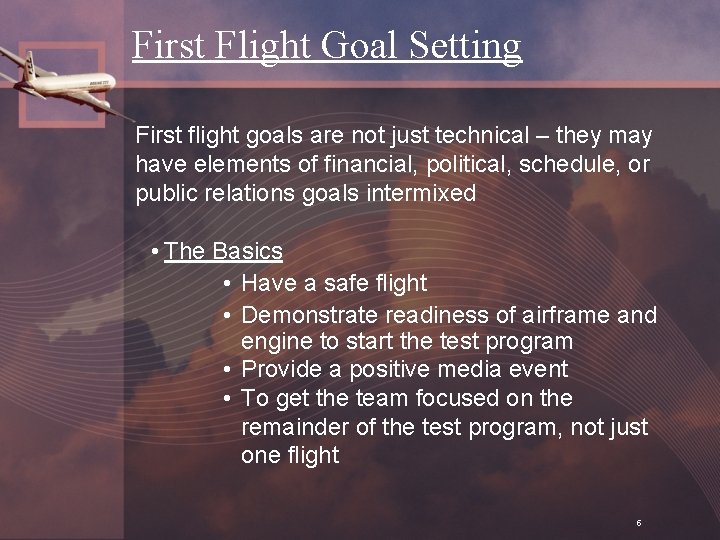 First Flight Goal Setting

First flight goals are not just technical – they may have elements of financial, political, schedule, or public relations goals intermixed

• The Basics
• Have a safe flight
• Demonstrate readiness of airframe and engine to start the test program
• Provide a positive media event
• To get the team focused on the remainder of the test program, not just one flight

6